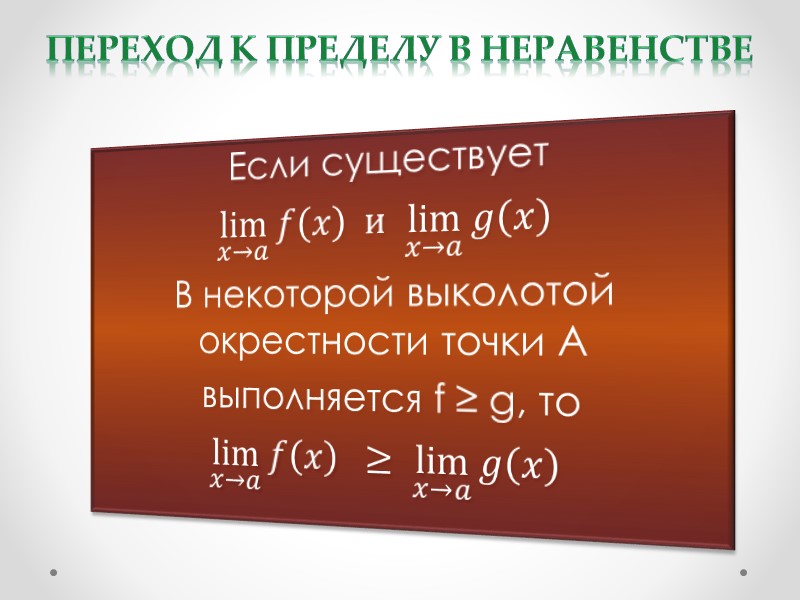 ПЕРЕХОД К ПРЕДЕЛУ В НЕРАВЕНСТВЕ

Если существует

$\lim_{x \to a} f(x)$ и $\lim_{x \to a} g(x)$

В некоторой выколотой окрестности точки А выполняется f ≥ g, то

$\lim_{x \to a} f(x) \geq \lim_{x \to a} g(x)$